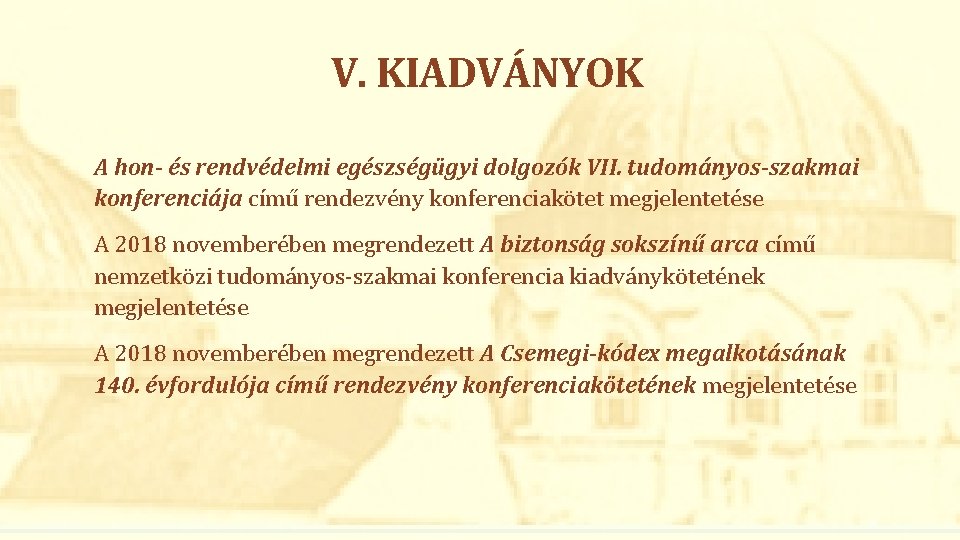 V. KIADVÁNYOK

A hon- és rendvédelmi egészségügyi dolgozók VII. tudományos-szakmai konferenciája című rendezvény konferenciakötet megjelentetése

A 2018 novemberében megrendezett A biztonság sokszínű arca című nemzetközi tudományos-szakmai konferencia kiadványkötetének megjelentetése

A 2018 novemberében megrendezett A Csemegi-kódex megalkotásának 140. évfordulója című rendezvény konferenciakötetének megjelentetése